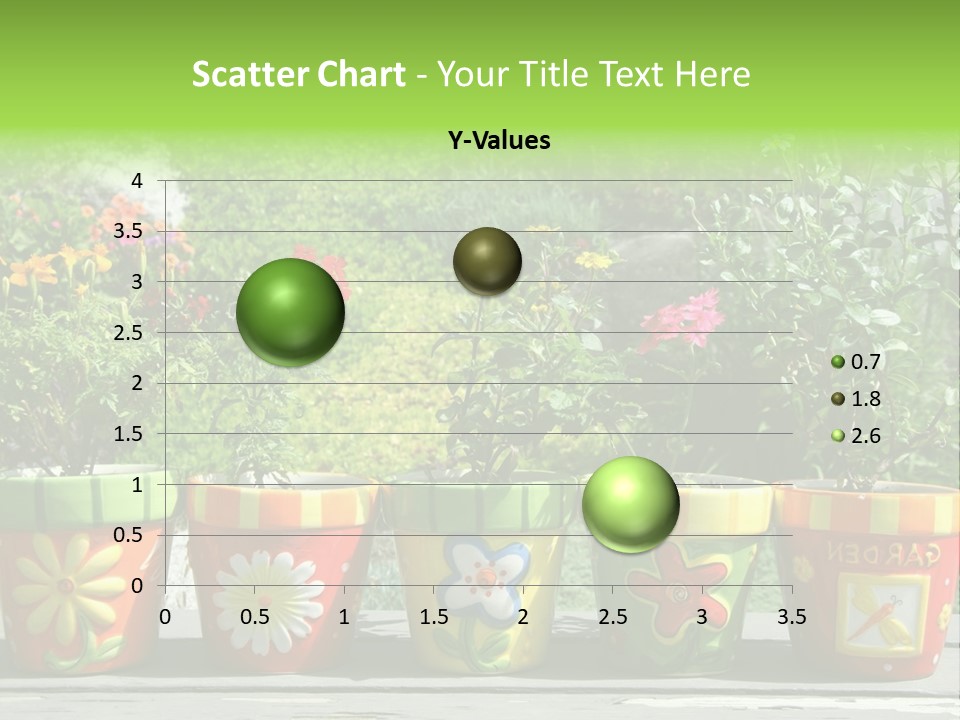 Scatter Chart - Your Title Text Here

Y-Values

4
3.5
3
2.5
2
1.5
1
0.5
0

0 0.5 1 1.5 2 2.5 3 3.5

0.7
1.8
2.6

GARDEN